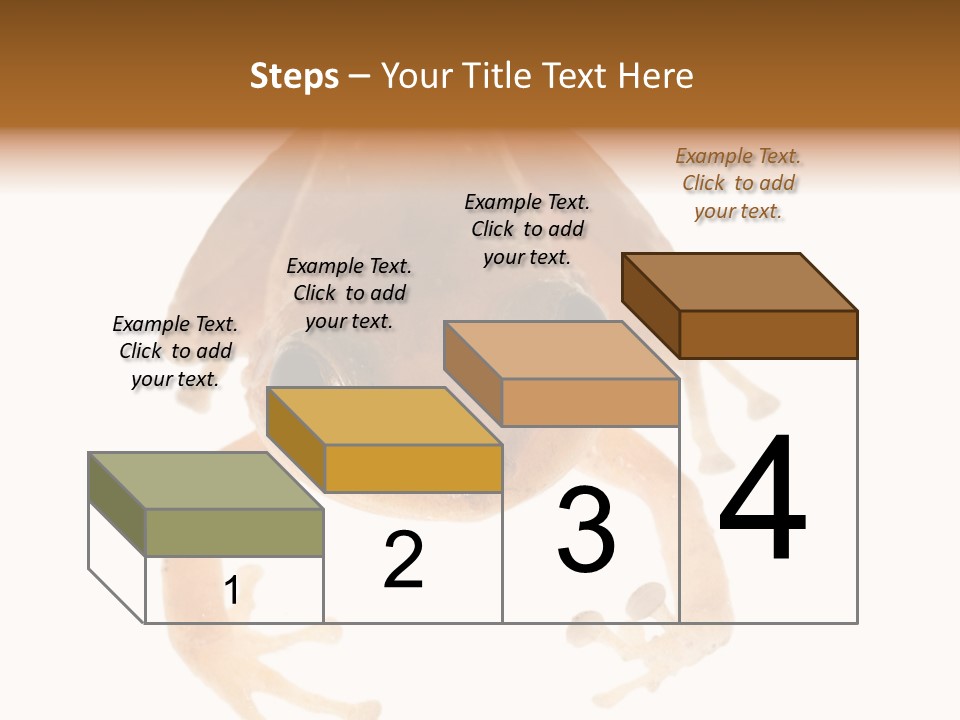 Steps – Your Title Text Here

Example Text. Click to add your text.

Example Text. Click to add your text.

Example Text. Click to add your text.

Example Text. Click to add your text.

1

2

3

4